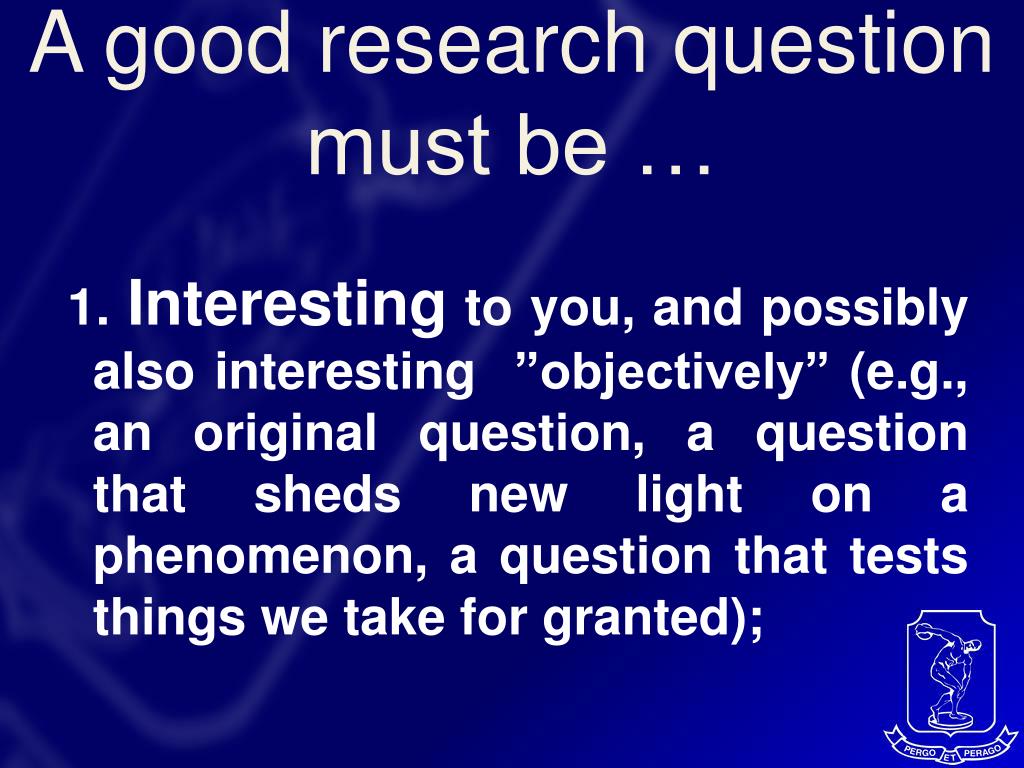 A good research question must be …

1. Interesting to you, and possibly also interesting ”objectively” (e.g., an original question, a question that sheds new light on a phenomenon, a question that tests things we take for granted);

PERGO ET PERAGO